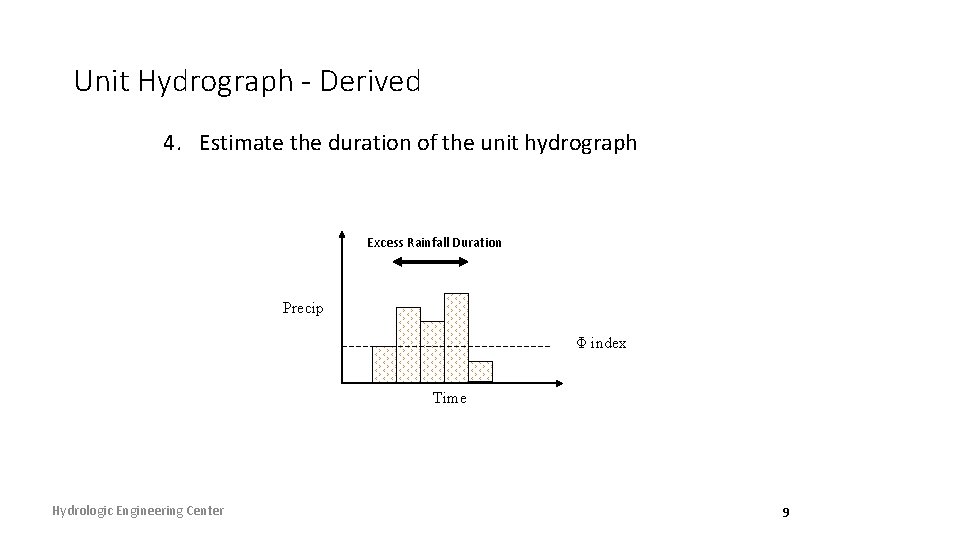 Unit Hydrograph - Derived

4. Estimate the duration of the unit hydrograph

Excess Rainfall Duration

Precip

Φ index

Time

Hydrologic Engineering Center

9